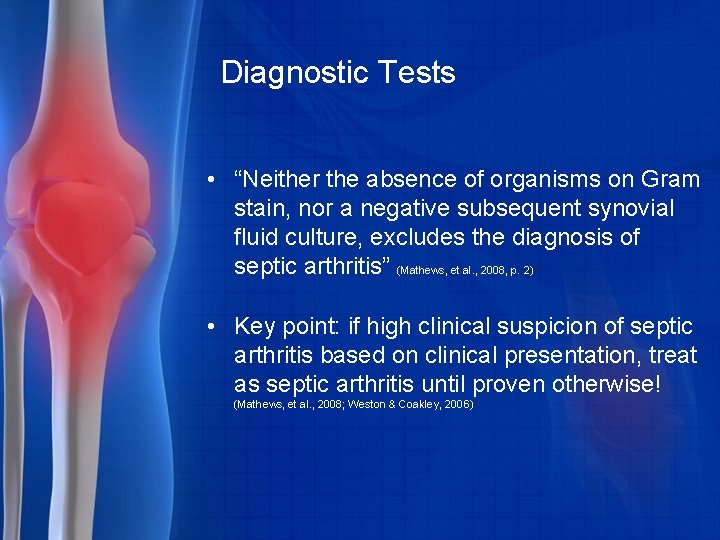 Diagnostic Tests

• “Neither the absence of organisms on Gram stain, nor a negative subsequent synovial fluid culture, excludes the diagnosis of septic arthritis” (Mathews, et al., 2008, p. 2)

• Key point: if high clinical suspicion of septic arthritis based on clinical presentation, treat as septic arthritis until proven otherwise! (Mathews, et al., 2008; Weston & Coakley, 2006)